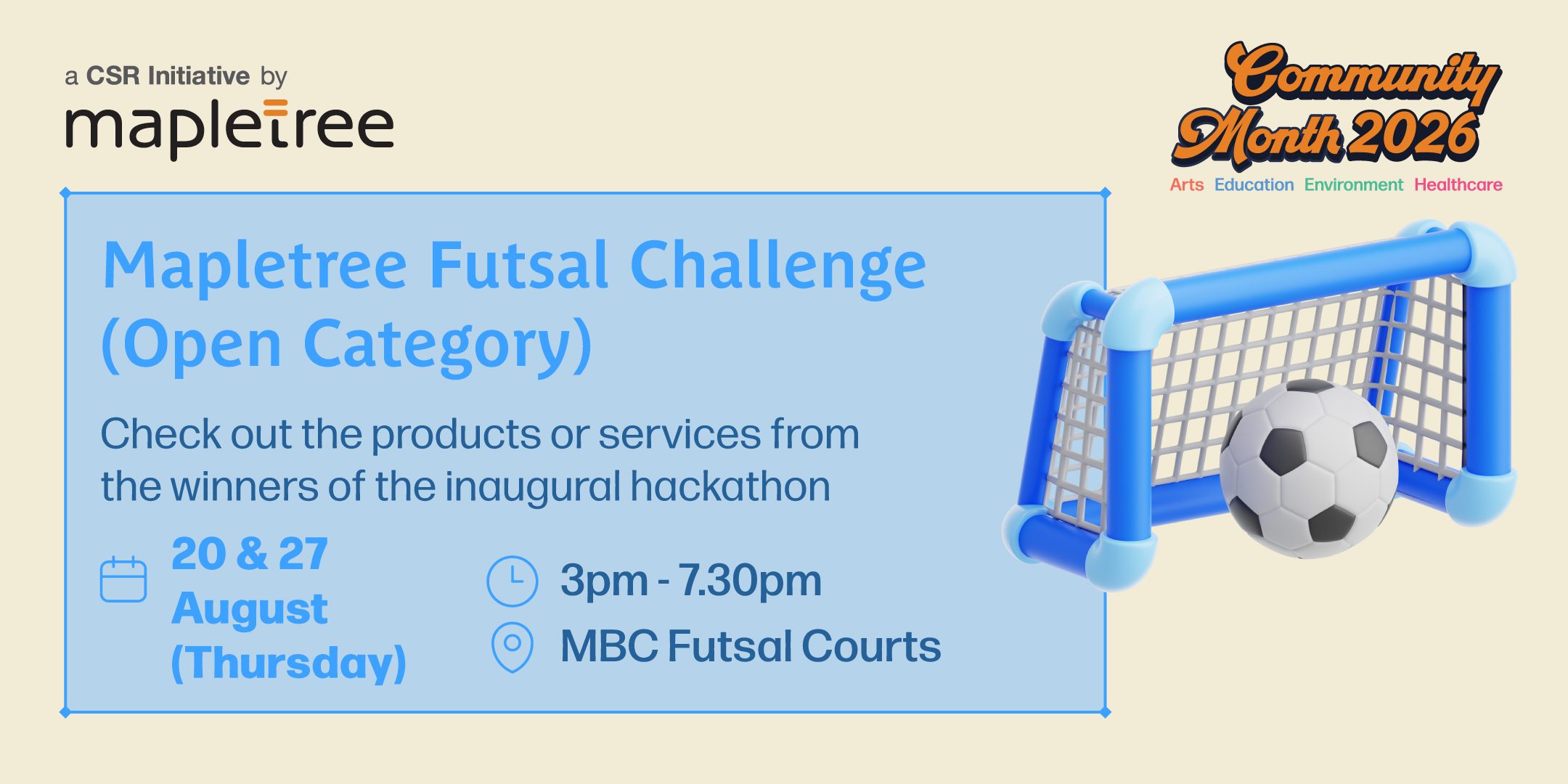 a CSR Initiative by
mapletree

Community Month 2026
Arts Education Environment Healthcare

Mapletree Futsal Challenge (Open Category)

Check out the products or services from the winners of the inaugural hackathon

20 & 27 August (Thursday)

3pm - 7.30pm
MBC Futsal Courts